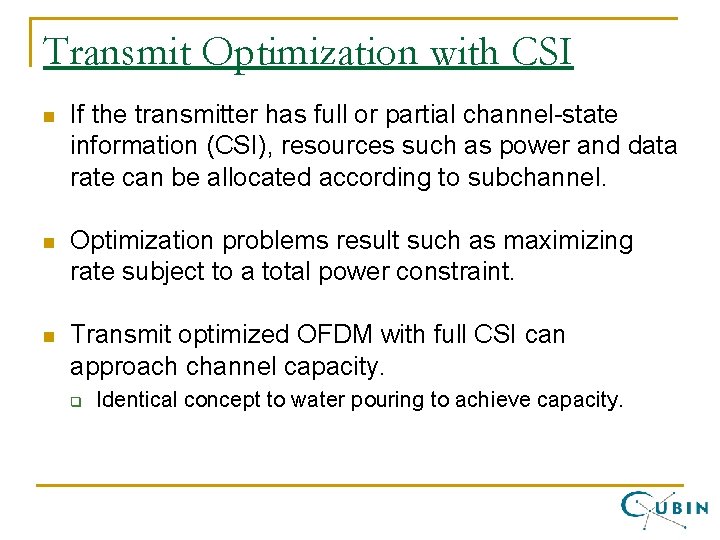 Transmit Optimization with CSI

If the transmitter has full or partial channel-state information (CSI), resources such as power and data rate can be allocated according to subchannel.

Optimization problems result such as maximizing rate subject to a total power constraint.

Transmit optimized OFDM with full CSI can approach channel capacity.

Identical concept to water pouring to achieve capacity.

CUBIN